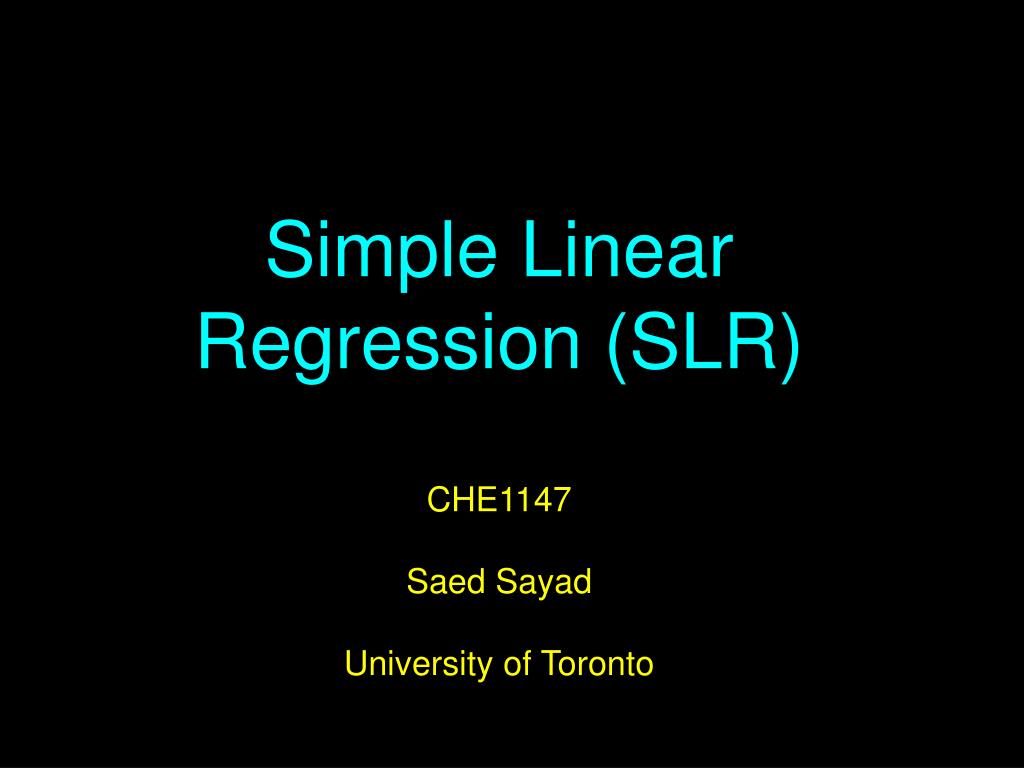 Simple Linear Regression (SLR)

CHE1147

Saed Sayad

University of Toronto